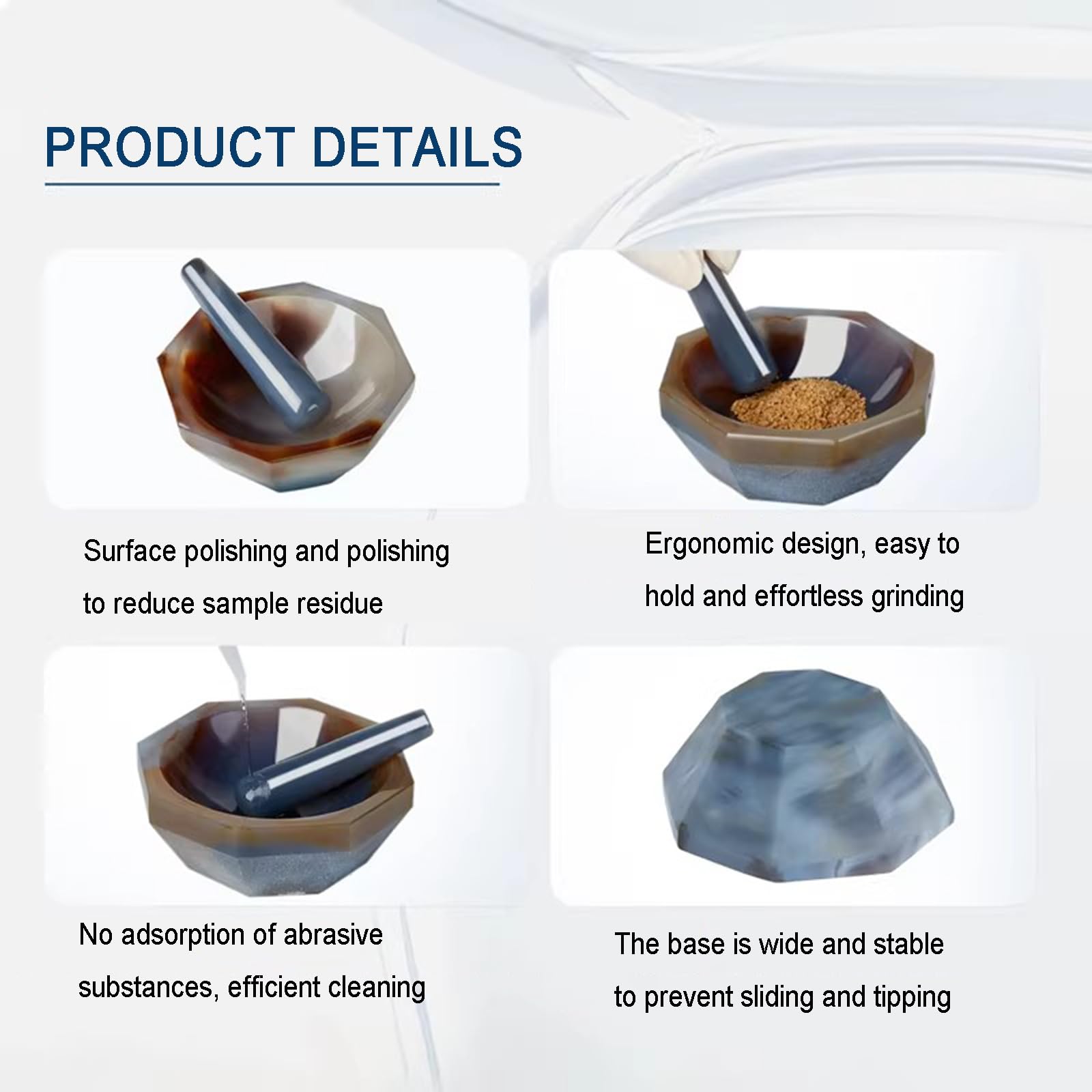 PRODUCT DETAILS

Surface polishing and polishing to reduce sample residue

Ergonomic design, easy to hold and effortless grinding

No adsorption of abrasive substances, efficient cleaning

The base is wide and stable to prevent sliding and tipping